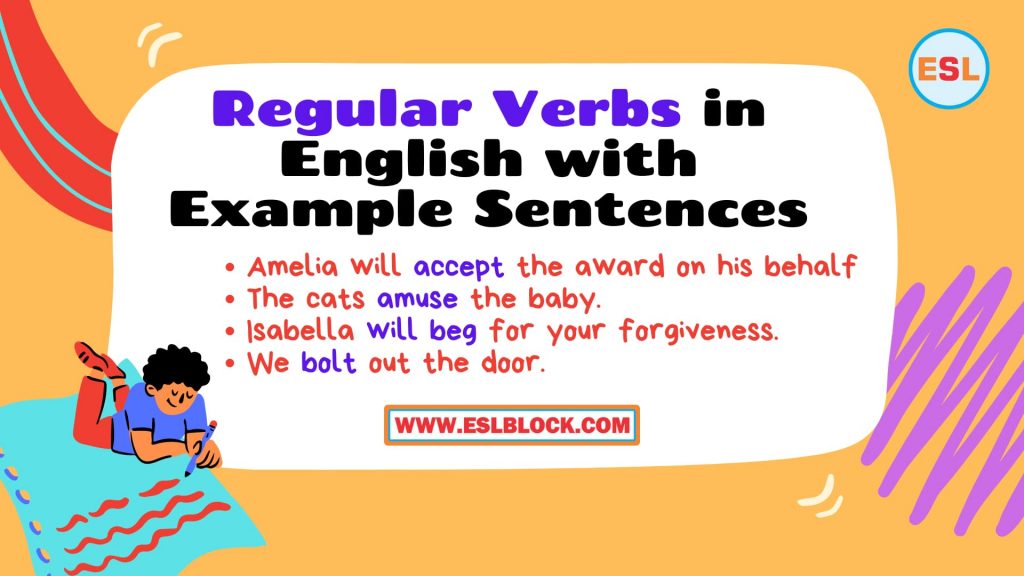 ESL

Regular Verbs in English with Example Sentences

• Amelia will accept the award on his behalf
• The cats amuse the baby.
• Isabella will beg for your forgiveness.
• We bolt out the door.

WWW.ESLBLOCK.COM